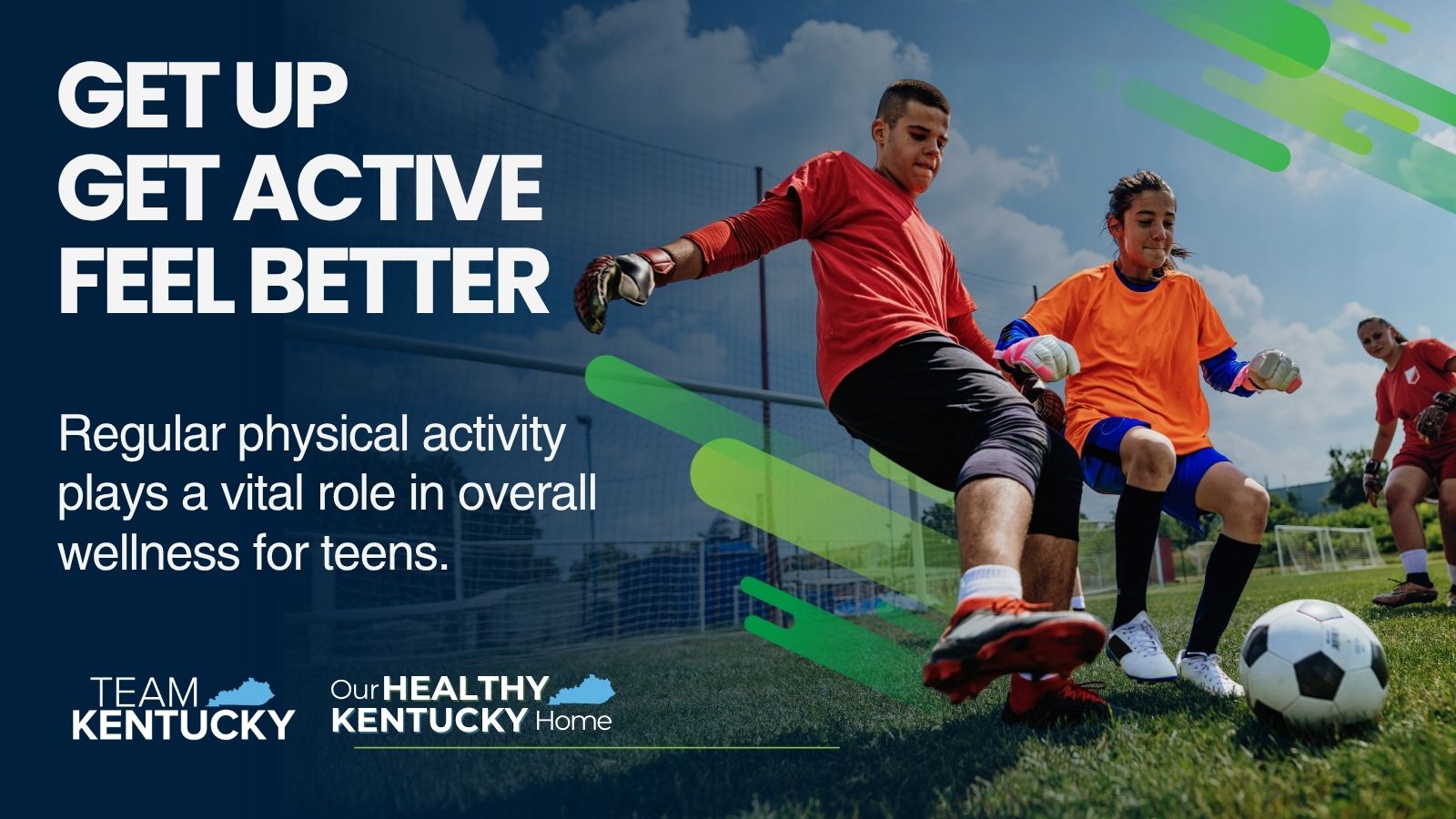 GET UP
GET ACTIVE
FEEL BETTER

Regular physical activity plays a vital role in overall wellness for teens.

TEAM KENTUCKY

Our HEALTHY KENTUCKY Home